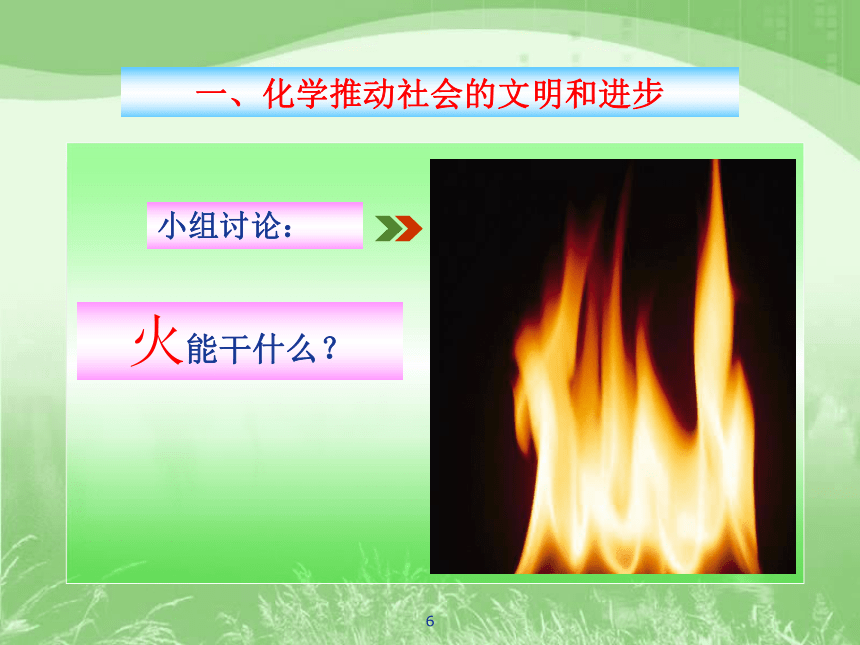 一、化学推动社会的文明和进步

小组讨论：

火能干什么？

6